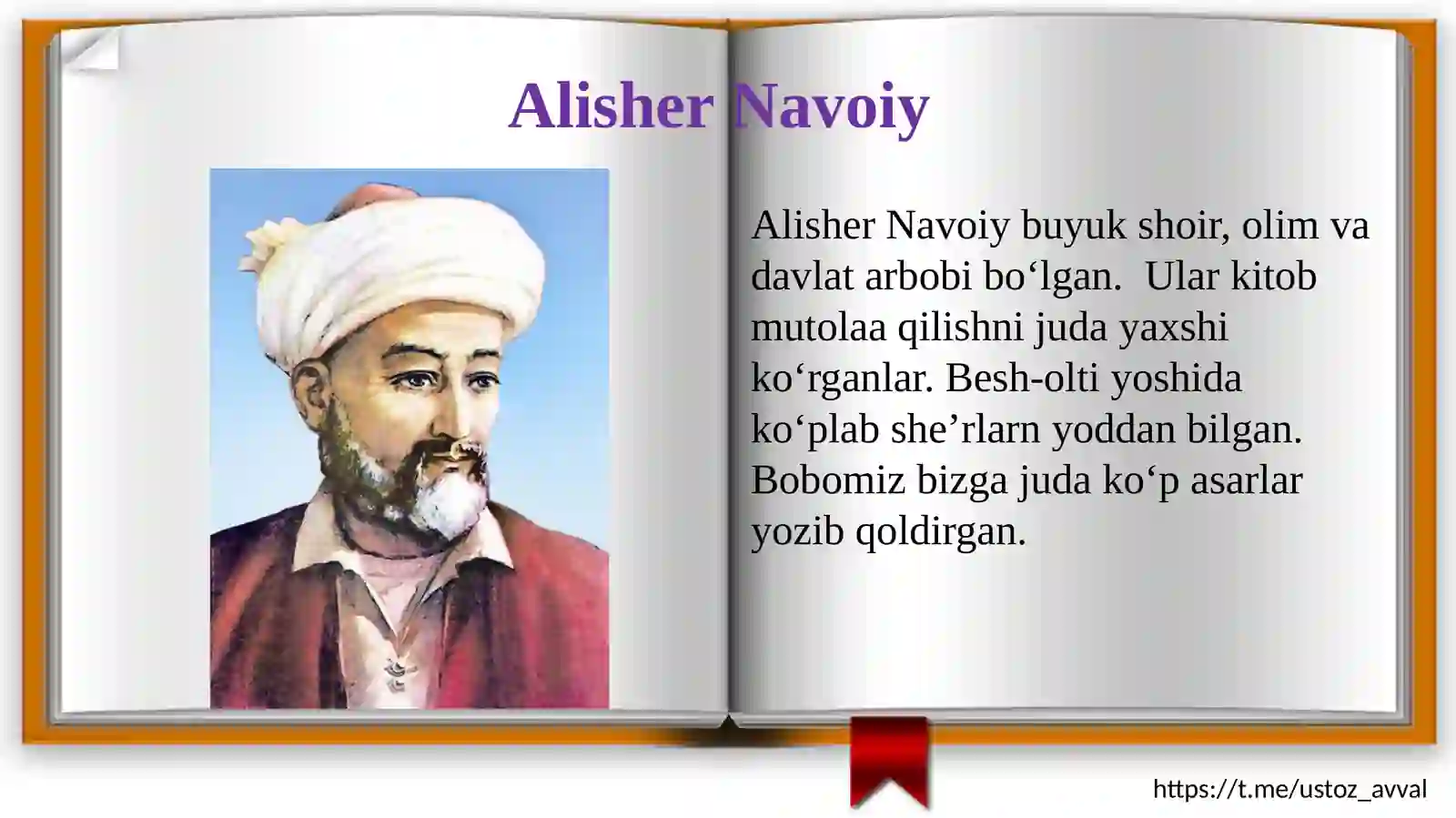 Alisher Navoiy

Alisher Navoiy buyuk shoir, olim va davlat arbobi bo‘lgan.  Ular kitob mutolaa qilishni juda yaxshi ko‘rganlar. Besh-olti yoshida ko‘plab she’rlarn yoddan bilgan. Bobomiz bizga juda ko‘p asarlar yozib qoldirgan.

https://t.me/ustoz_avval